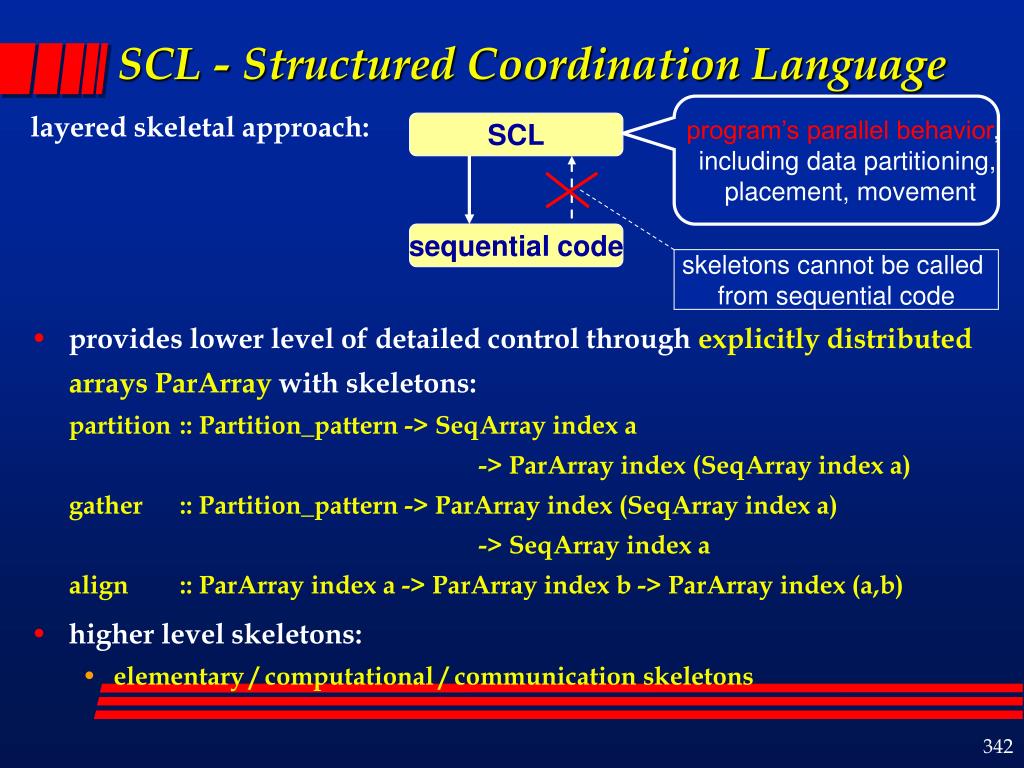 SCL - Structured Coordination Language

layered skeletal approach:

SCL

sequential code

program's parallel behavior, including data partitioning, placement, movement

skeletons cannot be called from sequential code

• provides lower level of detailed control through explicitly distributed arrays ParArray with skeletons:

partition :: Partition_pattern -> SeqArray index a
-> ParArray index (SeqArray index a)
gather :: Partition_pattern -> ParArray index (SeqArray index a)
-> SeqArray index a
align :: ParArray index a -> ParArray index b -> ParArray index (a,b)

• higher level skeletons:
• elementary / computational / communication skeletons

342